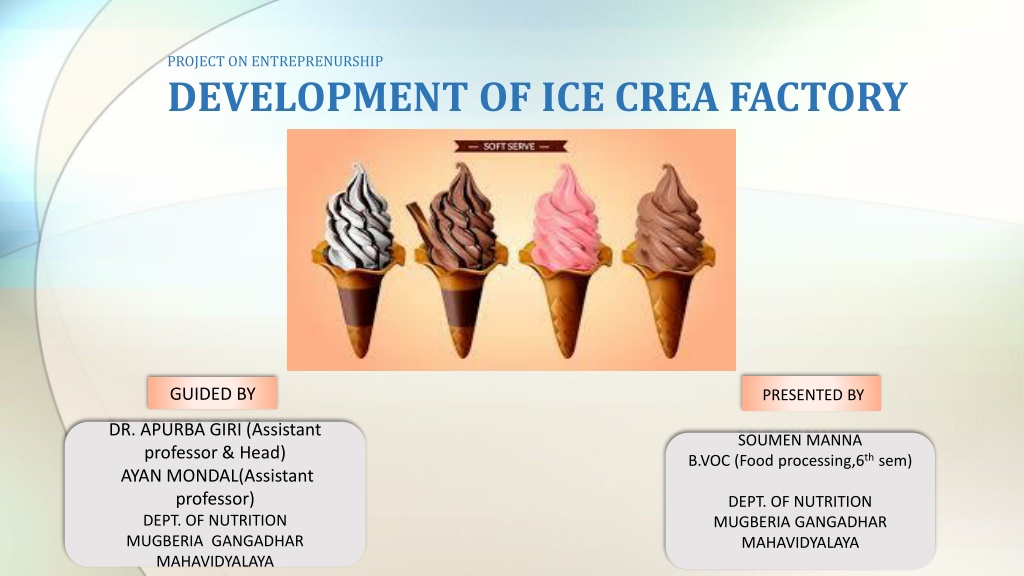 PROJECT ON ENTREPRENURSHIP

DEVELOPMENT OF ICE CREA FACTORY

SOFT SERVE

GUIDED BY

DR. APURBA GIRI (Assistant professor & Head)
AYAN MONDAL(Assistant professor)
DEPT. OF NUTRITION
MUGBERIA GANGADHAR MAHAVIDYALAYA

PRESENTED BY

SOUMEN MANNA
B.VOC (Food processing,6$^{th}$ sem)

DEPT. OF NUTRITION
MUGBERIA GANGADHAR MAHAVIDYALAYA